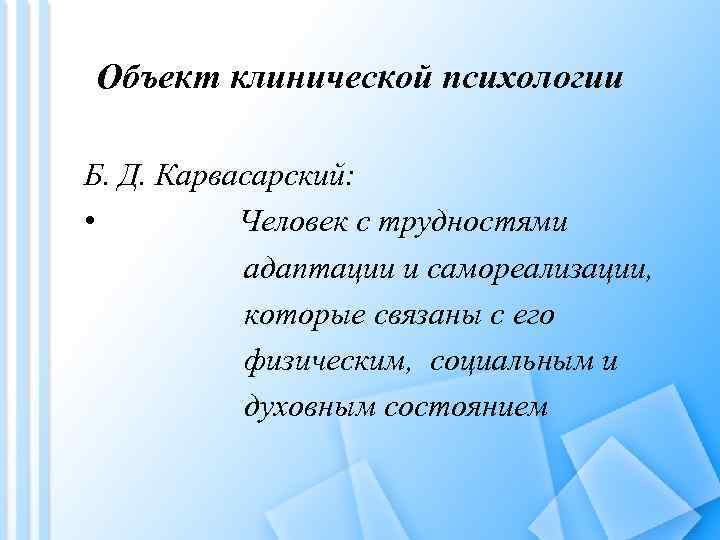 Объект клинической психологии

Б. Д. Карвасарский:

• Человек с трудностями адаптации и самореализации, которые связаны с его физическим, социальным и духовным состоянием